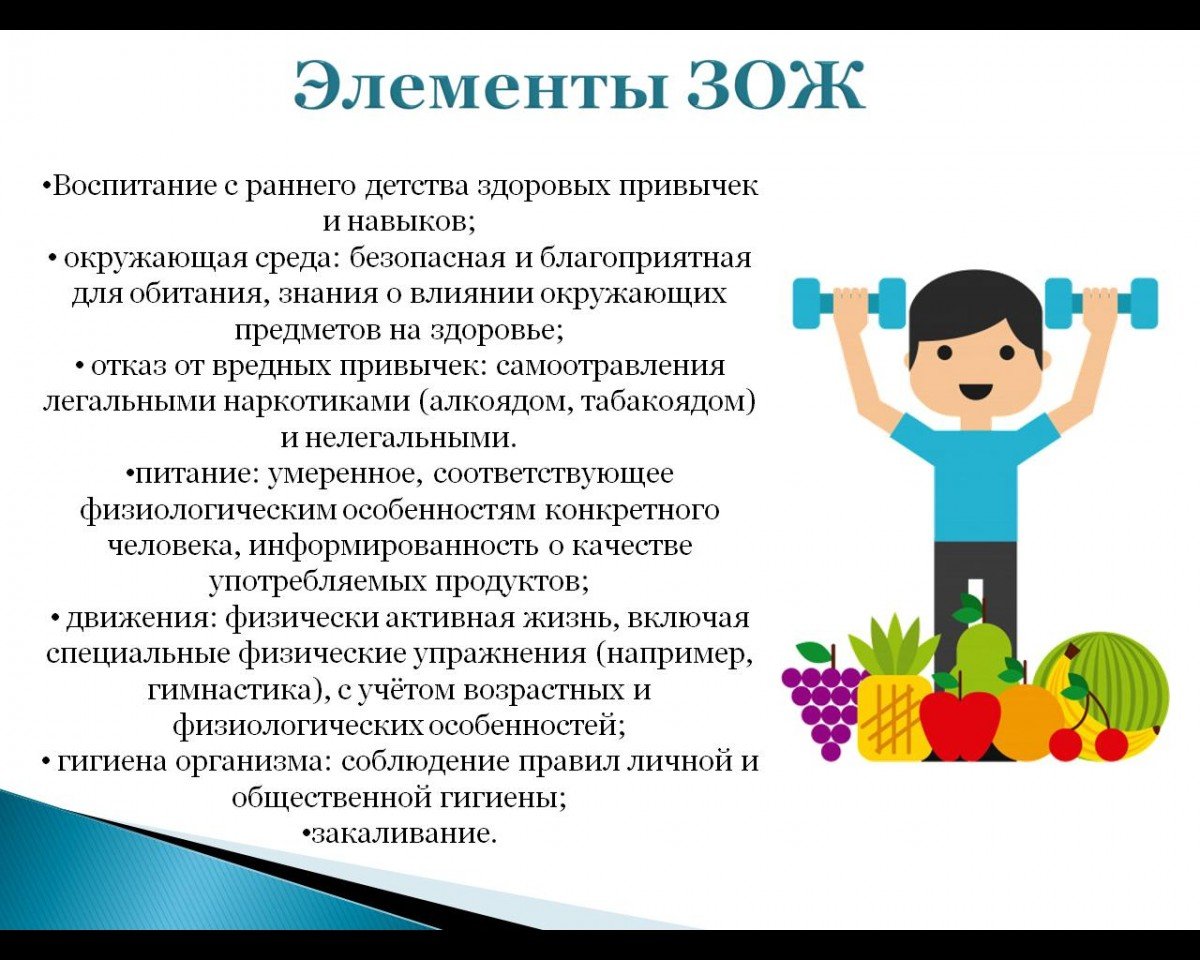 Элементы ЗОЖ

•Воспитание с раннего детства здоровых привычек и навыков;
• окружающая среда: безопасная и благоприятная для обитания, знания о влиянии окружающих предметов на здоровье;
• отказ от вредных привычек: самоотравления легальными наркотиками (алкоядом, табакоядом) и нелегальными.
•питание: умеренное, соответствующее физиологическим особенностям конкретного человека, информированность о качестве употребляемых продуктов;
• движения: физически активная жизнь, включая специальные физические упражнения (например, гимнастика), с учётом возрастных и физиологических особенностей;
• гигиена организма: соблюдение правил личной и общественной гигиены;
•закаливание.